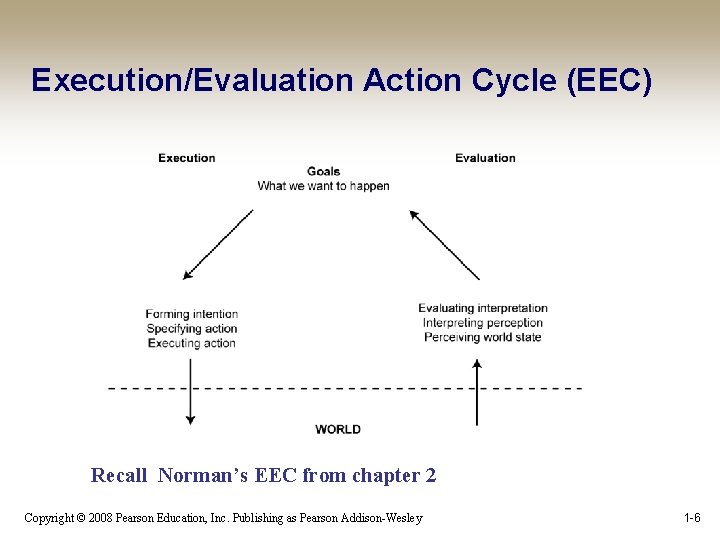 Execution/Evaluation Action Cycle (EEC)

Execution

Evaluation

Goals
What we want to happen

Forming intention
Specifying action
Executing action

Evaluating interpretation
Interpreting perception
Perceiving world state

WORLD

Recall Norman's EEC from chapter 2

Copyright © 2008 Pearson Education, Inc. Publishing as Pearson Addison-Wesley

1-6